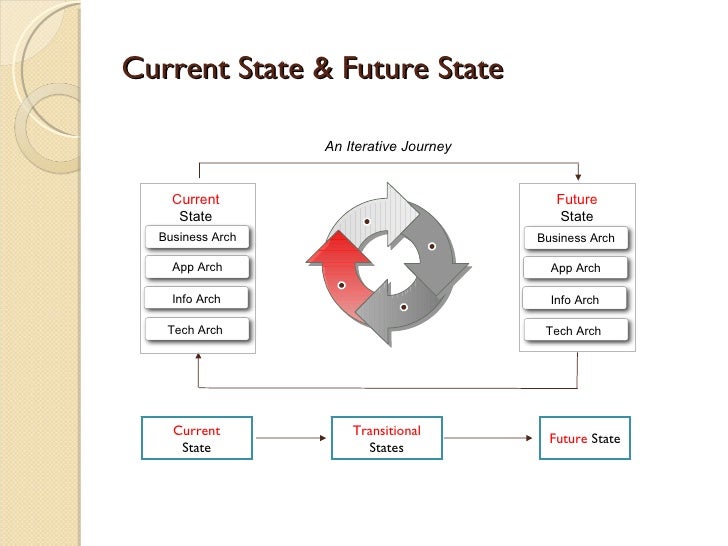 Current State & Future State

An Iterative Journey

Current State
Business Arch
App Arch
Info Arch
Tech Arch

Future State
Business Arch
App Arch
Info Arch
Tech Arch

Current State

Transitional States

Future State